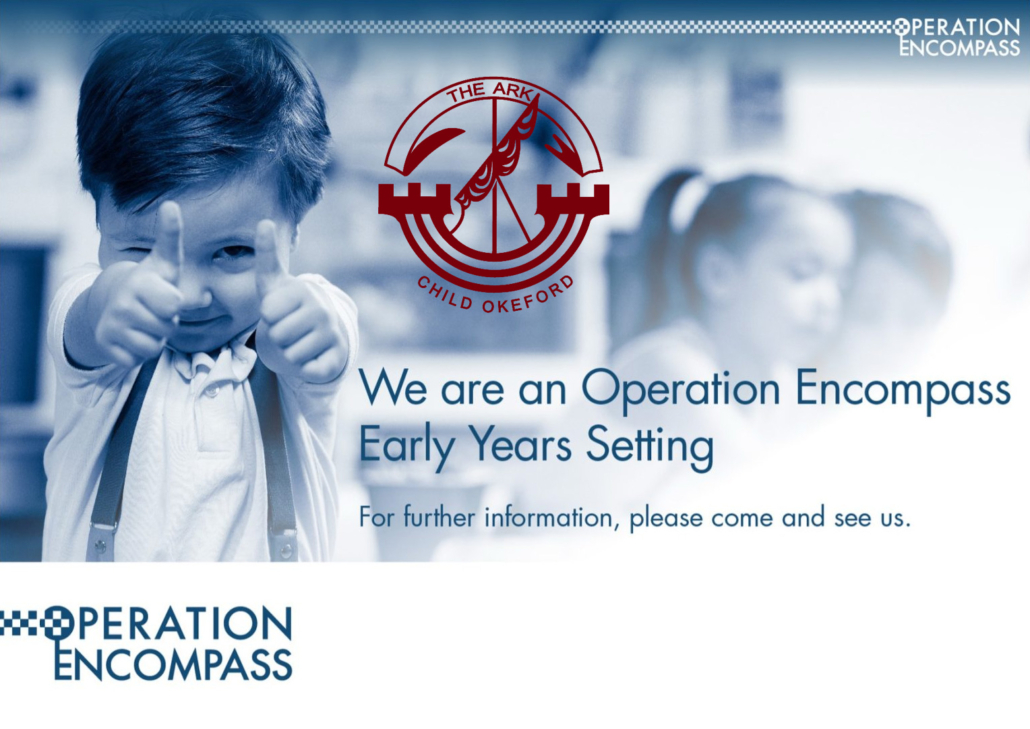 OPERATION ENCOMPASS

THE ARK

CHILD OKEFORD

We are an Operation Encompass Early Years Setting

For further information, please come and see us.

OPERATION ENCOMPASS